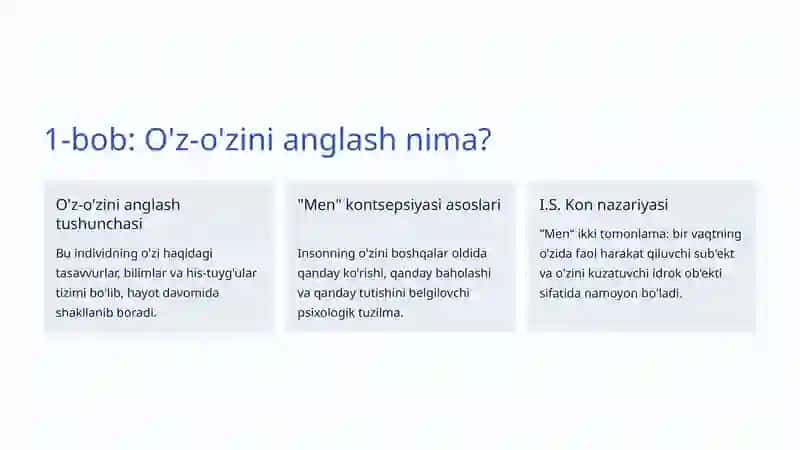 1-bob: O'z-o'zini anglash nima?

O'z-o'zini anglash tushunchasi

Bu individning o'zi haqidagi tasavvurlar, bilimlar va his-tuyg'ular tizimi bo'lib, hayot davomida shakllanib boradi.

"Men" kontsepsiyasi asoslari

Insonning o'zini boshqalar oldida qanday ko'rishi, qanday baholashi va qanday tutishini belgilovchi psixologik tuzilma.

I.S. Kon nazariyasi

"Men" ikki tomonlama: bir vaqtning o'zida faol harakat qiluvchi sub'ekt va o'zini kuzatuvchi idrok ob'ekti sifatida namoyon bo'ladi.